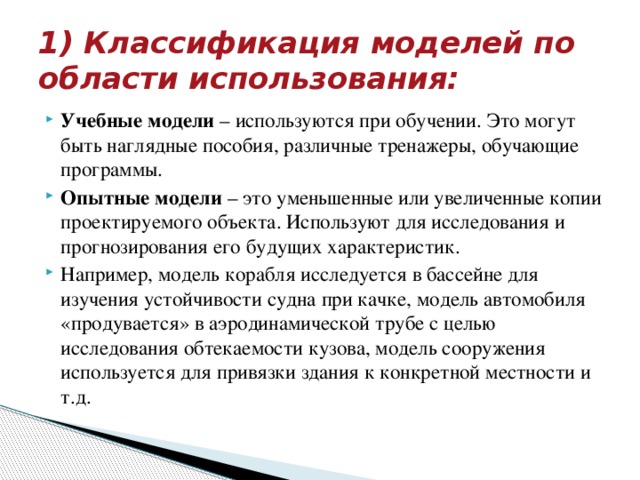 1) Классификация моделей по области использования:

Учебные модели – используются при обучении. Это могут быть наглядные пособия, различные тренажеры, обучающие программы.

Опытные модели – это уменьшенные или увеличенные копии проектируемого объекта. Используют для исследования и прогнозирования его будущих характеристик.

Например, модель корабля исследуется в бассейне для изучения устойчивости судна при качке, модель автомобиля «продувается» в аэродинамической трубе с целью исследования обтекаемости кузова, модель сооружения используется для привязки здания к конкретной местности и т.д.